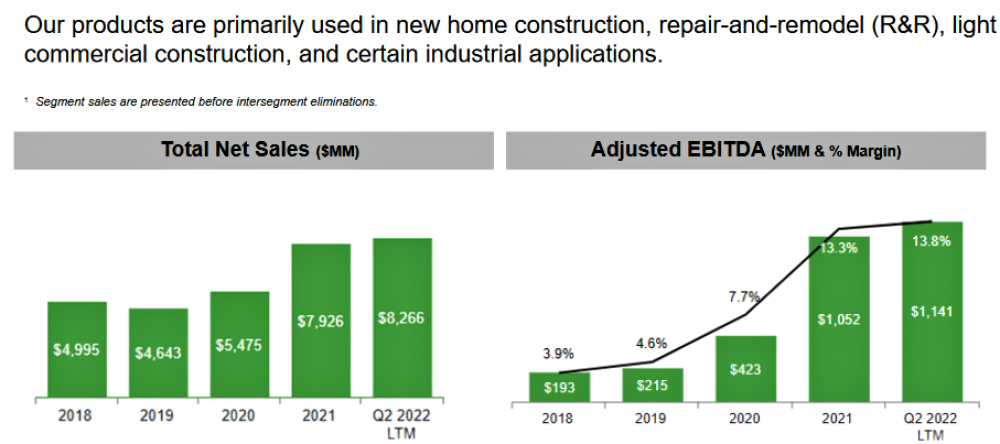 Our products are primarily used in new home construction, repair-and-remodel (R&R), light commercial construction, and certain industrial applications.

¹ Segment sales are presented before intersegment eliminations.

Total Net Sales ($MM)

$4,995
$4,643
$5,475
$7,926
$8,266

2018
2019
2020
2021
Q2 2022 LTM

Adjusted EBITDA ($MM & % Margin)

3.9%
4.6%
7.7%
13.3%
13.8%

$193
$215
$423
$1,052
$1,141

2018
2019
2020
2021
Q2 2022 LTM